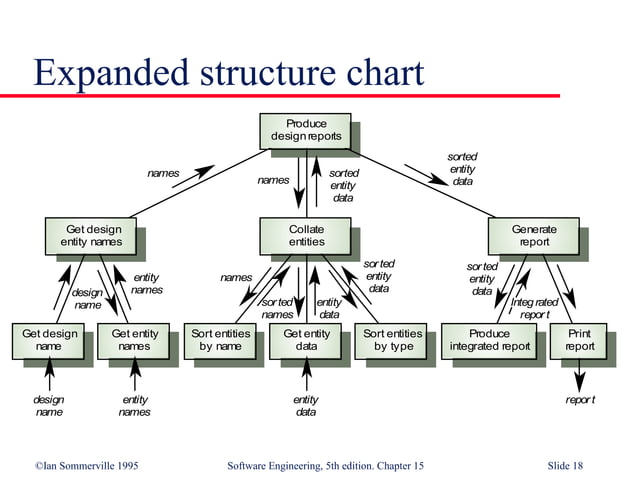 Expanded structure chart

Produce design reports

names

names

sorted entity data

sorted entity data

Get design entity names

Collate entities

Generate report

design name

entity names

names

sorted names

entity data

sorted entity data

sorted entity data

Integrated report

Get design name

Get entity names

Sort entities by name

Get entity data

Sort entities by type

Produce integrated report

Print report

design name

entity names

entity data

report

©Ian Sommerville 1995

Software Engineering, 5th edition. Chapter 15

Slide 18